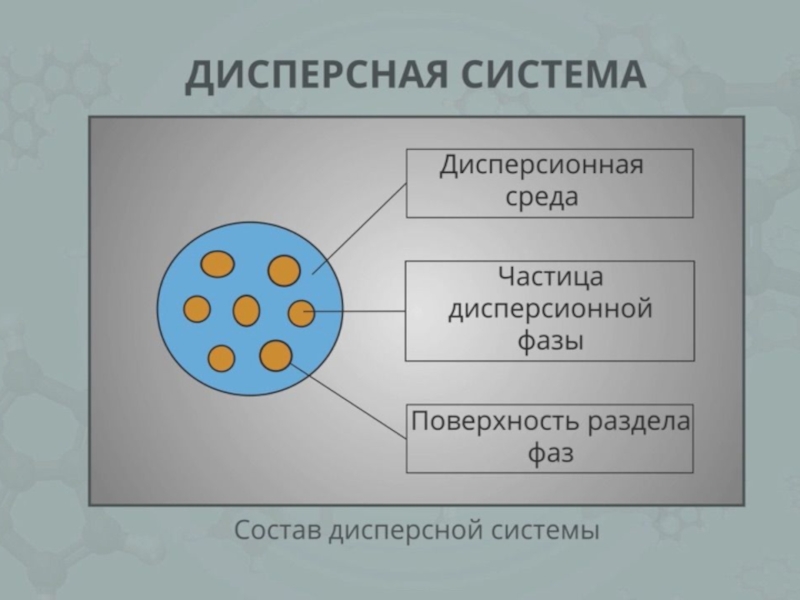 ДИСПЕРСНАЯ СИСТЕМА

Дисперсионная среда

Частица дисперсионной фазы

Поверхность раздела фаз

Состав дисперсной системы